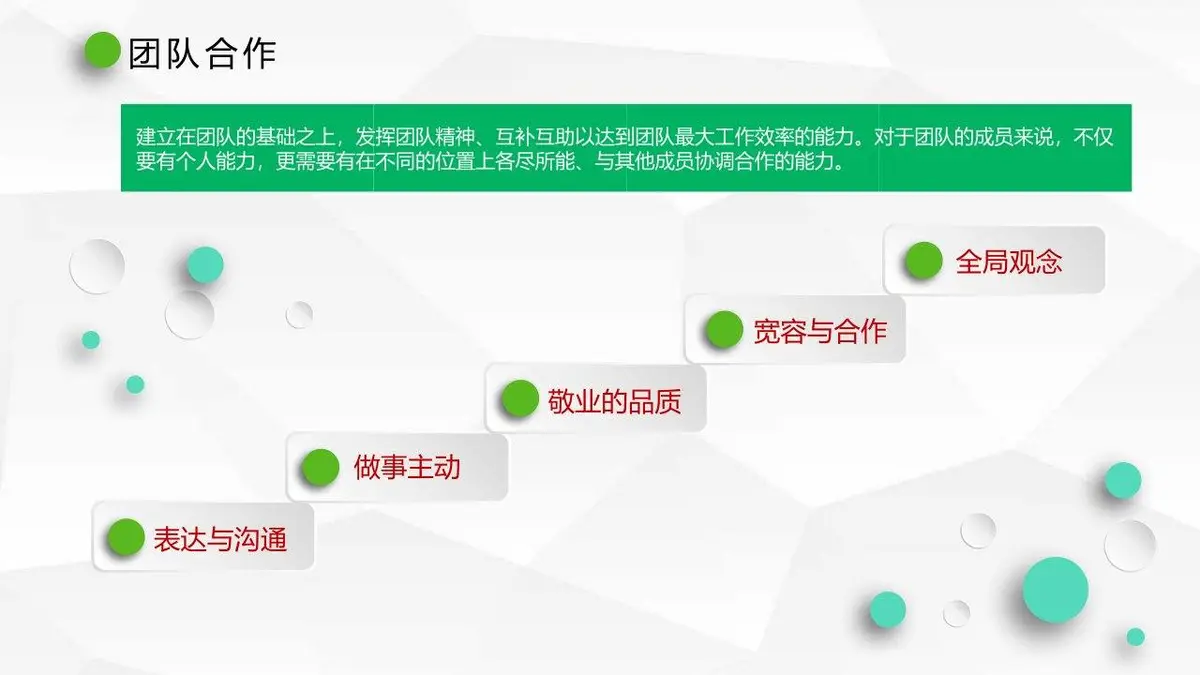 团队合作

建立在团队的基础之上，发挥团队精神、互补互助以达到团队最大工作效率的能力。对于团队的成员来说，不仅要有个人能力，更需要有在不同的位置上各尽所能、与其他成员协调合作的能力。

全局观念

宽容与合作

敬业的品质

做事主动

表达与沟通